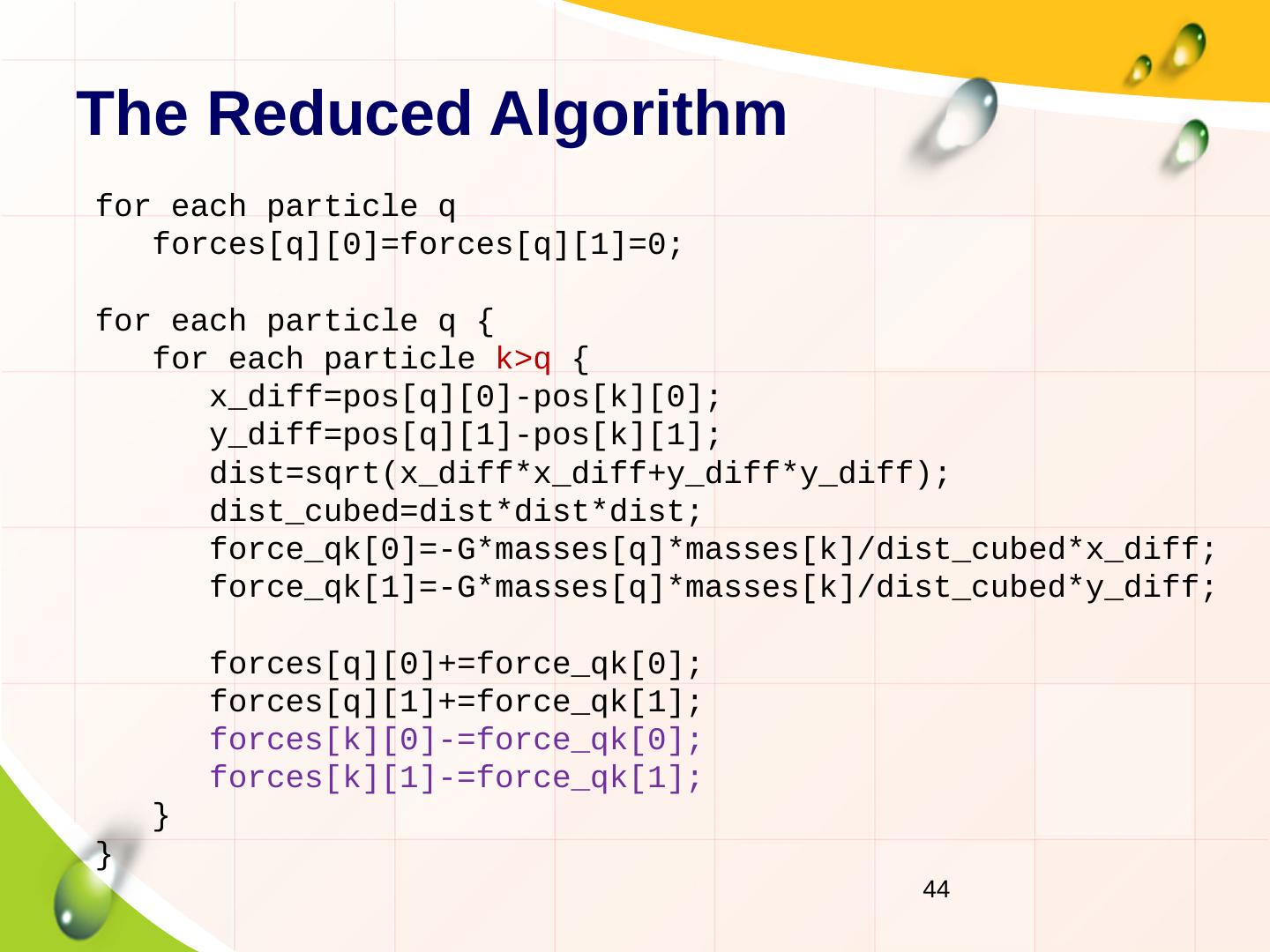 The Reduced Algorithm

for each particle q
   forces[q][0]=forces[q][1]=0;

for each particle q {
   for each particle k>q {
      x_diff=pos[q][0]-pos[k][0];
      y_diff=pos[q][1]-pos[k][1];
      dist=sqrt(x_diff*x_diff+y_diff*y_diff);
      dist_cubed=dist*dist*dist;
      force_qk[0]=-G*masses[q]*masses[k]/dist_cubed*x_diff;
      force_qk[1]=-G*masses[q]*masses[k]/dist_cubed*y_diff;

      forces[q][0]+=force_qk[0];
      forces[q][1]+=force_qk[1];
      forces[k][0]-=force_qk[0];
      forces[k][1]-=force_qk[1];
   }
}

44